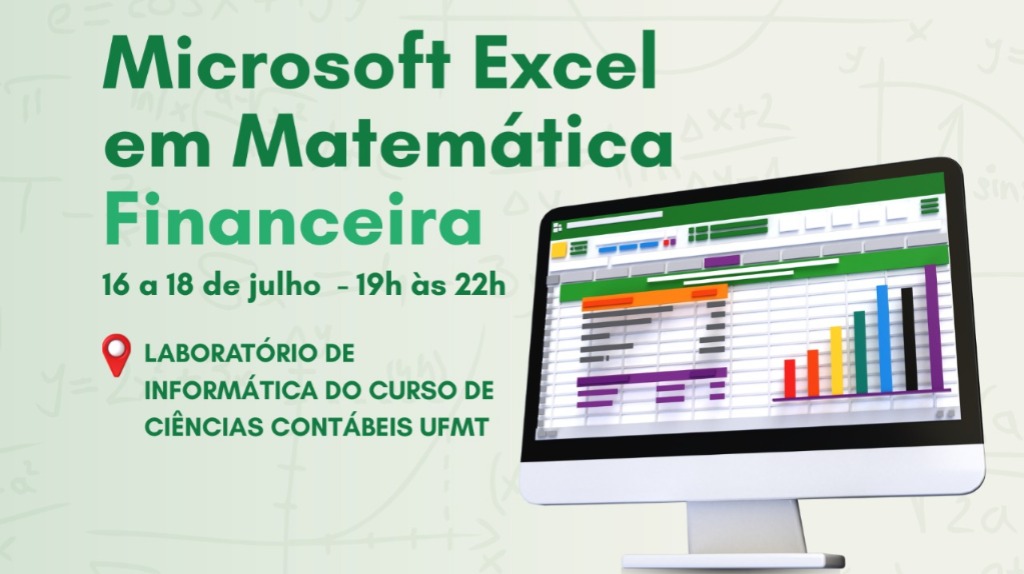 Microsoft Excel em Matemática Financeira

16 a 18 de julho - 19h às 22h

LABORATÓRIO DE INFORMÁTICA DO CURSO DE CIÊNCIAS CONTÁBEIS UFMT